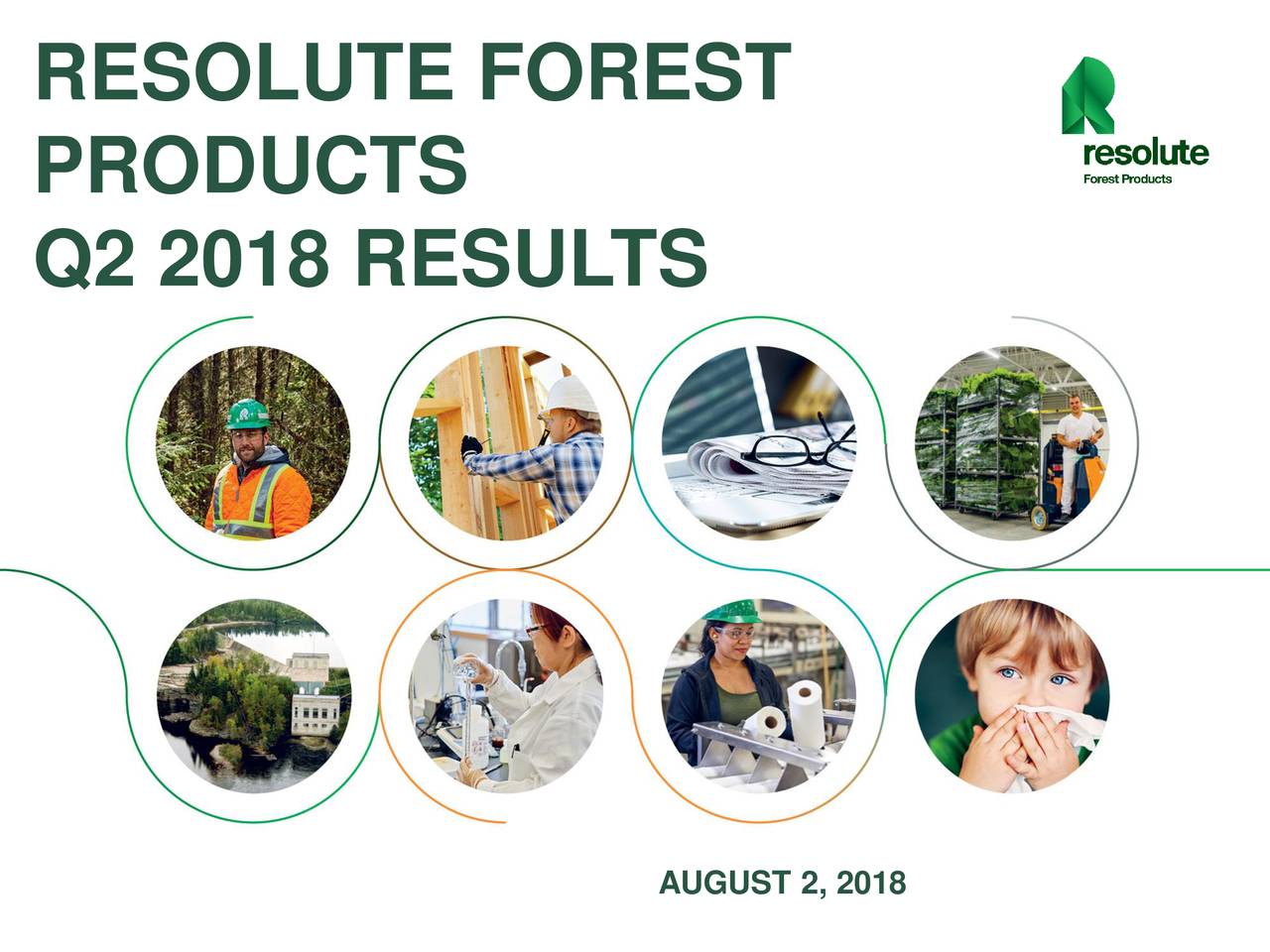 RESOLUTE FOREST PRODUCTS
Q2 2018 RESULTS

resolute
Forest Products

AUGUST 2, 2018